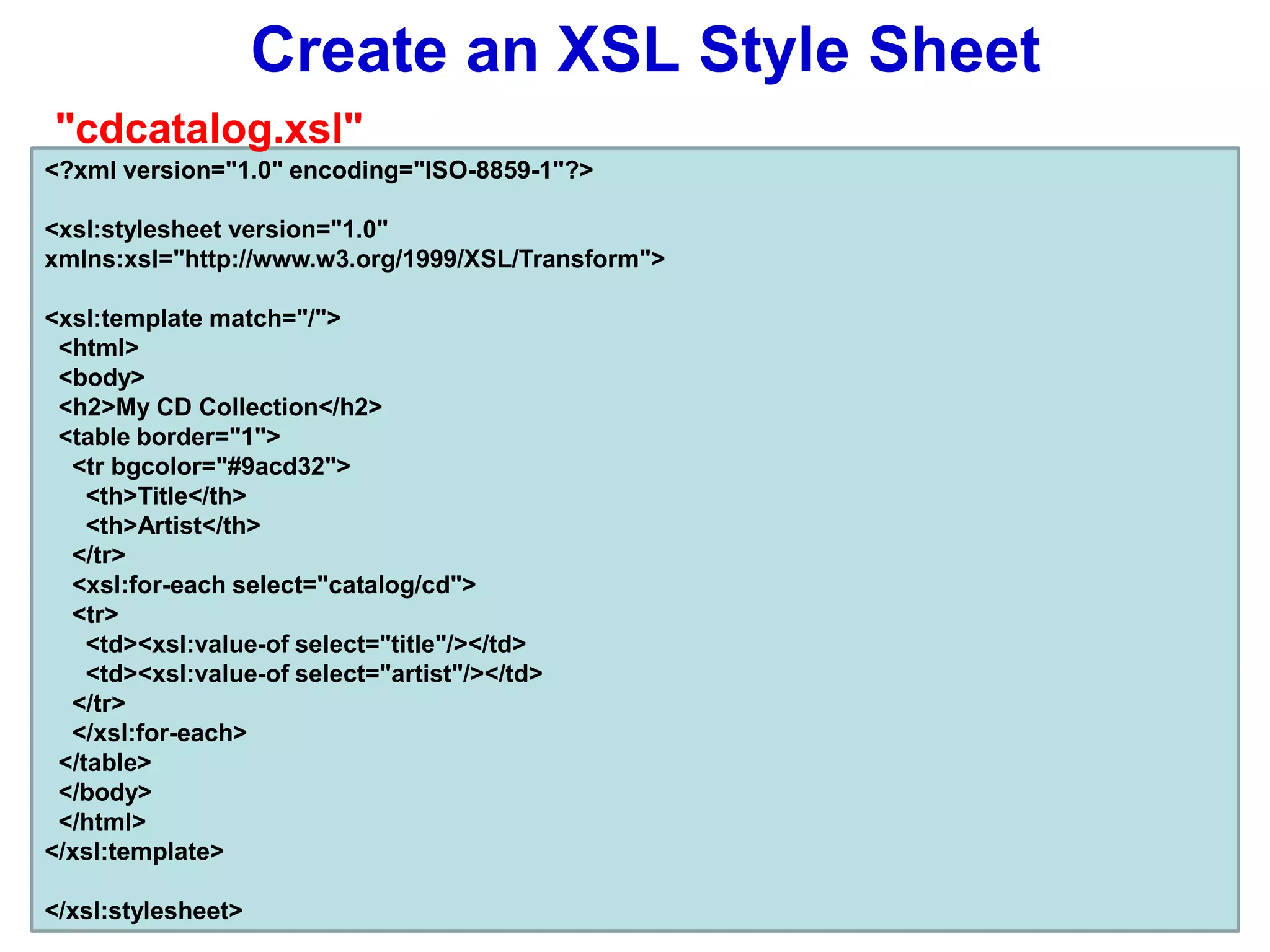 Create an XSL Style Sheet

"cdcatalog.xsl"

<?xml version="1.0" encoding="ISO-8859-1"?>

<xsl:stylesheet version="1.0"
xmlns:xsl="http://www.w3.org/1999/XSL/Transform">

<xsl:template match="/">
  <html>
  <body>
  <h2>My CD Collection</h2>
  <table border="1">
    <tr bgcolor="#9acd32">
      <th>Title</th>
      <th>Artist</th>
    </tr>
    <xsl:for-each select="catalog/cd">
    <tr>
      <td><xsl:value-of select="title"/></td>
      <td><xsl:value-of select="artist"/></td>
    </tr>
    </xsl:for-each>
  </table>
  </body>
  </html>
</xsl:template>

</xsl:stylesheet>